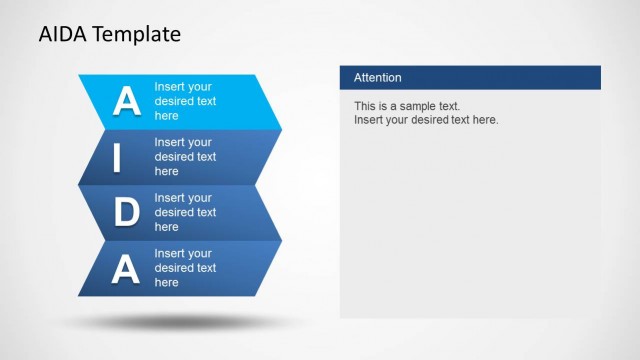 AIDA Template

A
Insert your desired text here

I
Insert your desired text here

D
Insert your desired text here

A
Insert your desired text here

Attention

This is a sample text.
Insert your desired text here.